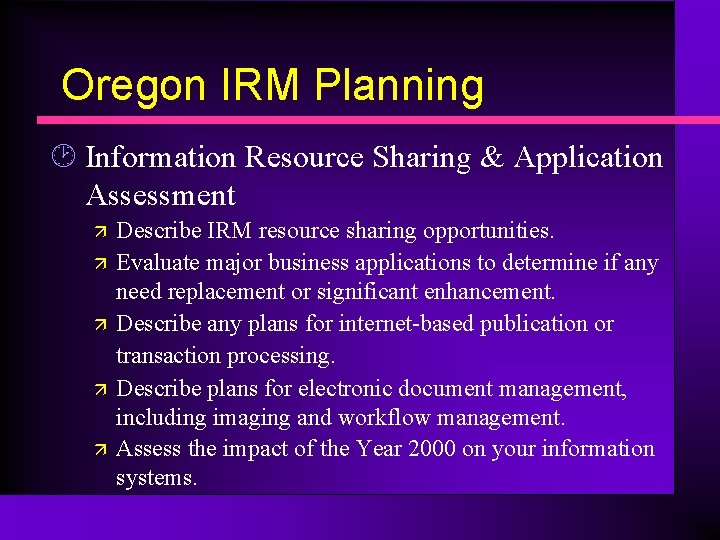 Oregon IRM Planning

Information Resource Sharing & Application Assessment

Describe IRM resource sharing opportunities.

Evaluate major business applications to determine if any need replacement or significant enhancement.

Describe any plans for internet-based publication or transaction processing.

Describe plans for electronic document management, including imaging and workflow management.

Assess the impact of the Year 2000 on your information systems.